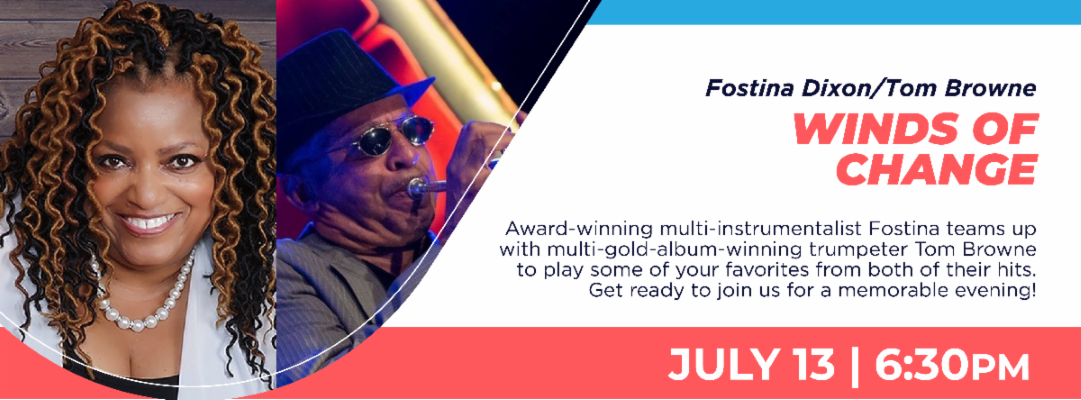 Fostina Dixon/Tom Browne

WINDS OF CHANGE

Award-winning multi-instrumentalist Fostina teams up with multi-gold-album-winning trumpeter Tom Browne to play some of your favorites from both of their hits. Get ready to join us for a memorable evening!

JULY 13 | 6:30PM